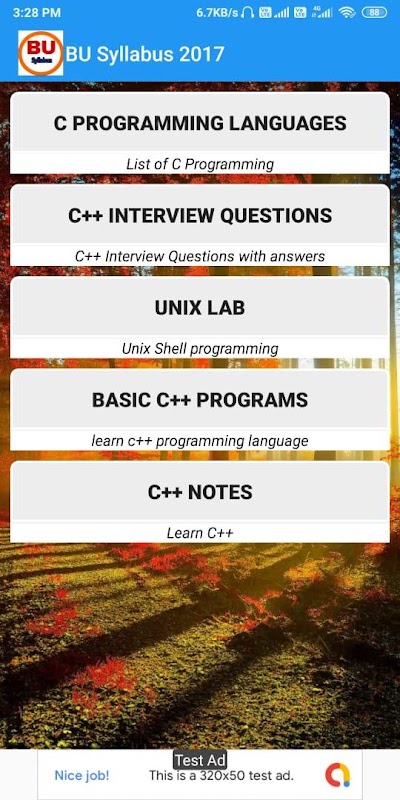 3:28 PM 6.7KB/s 4G 88

BU Syllabus

BU Syllabus 2017

C PROGRAMMING LANGUAGES

List of C Programming

C++ INTERVIEW QUESTIONS

C++ Interview Questions with answers

UNIX LAB

Unix Shell programming

BASIC C++ PROGRAMS

learn c++ programming language

C++ NOTES

Learn C++

Test Ad

Nice job! This is a 320x50 test ad.